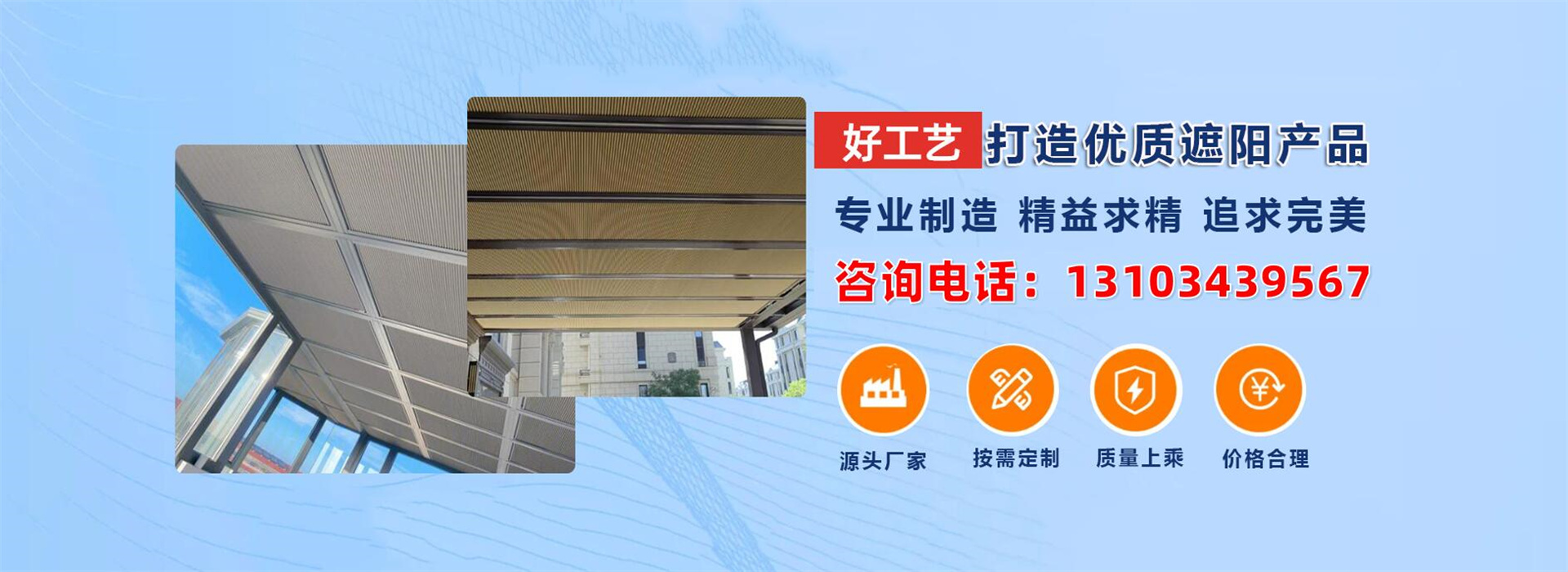 好工艺 打造优质遮阳产品

专业制造 精益求精 追求完美

咨询电话：13103439567

源头厂家

按需定制

质量上乘

价格合理